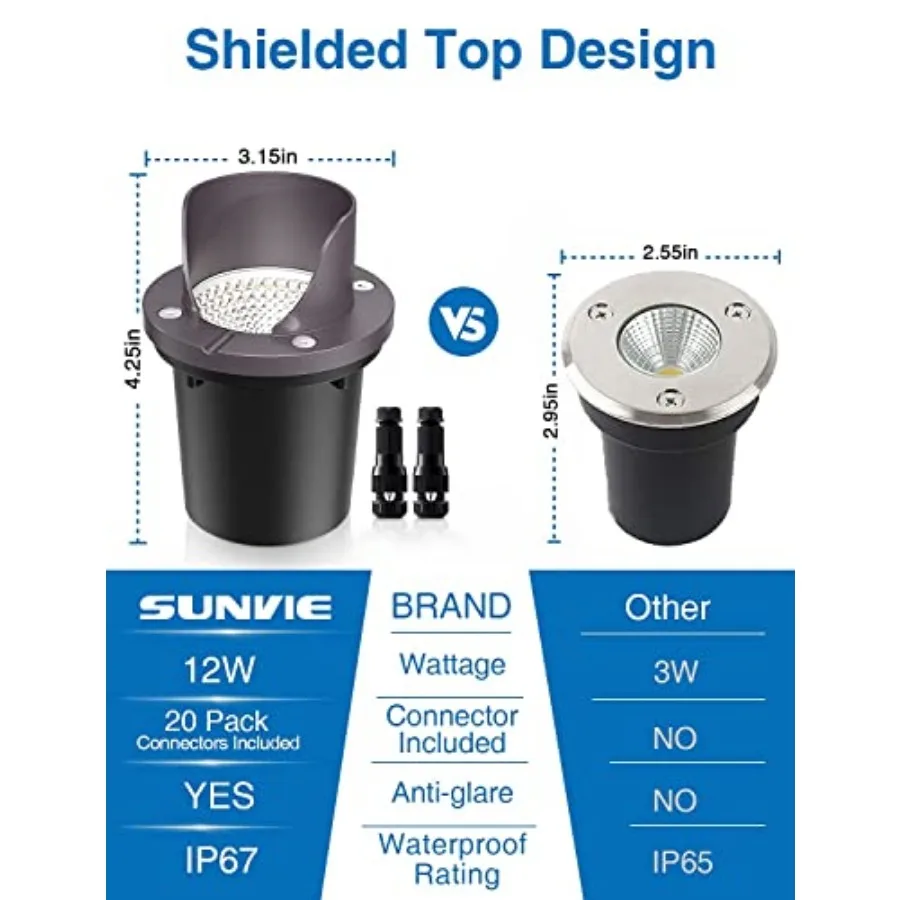 Shielded Top Design

3.15in

4.25in

VS

2.55in

2.95in

| SUNVIE | BRAND | Other |
|---|---|---|
| 12W | Wattage | 3W |
| 20 Pack Connectors Included | Connector Included | NO |
| YES | Anti-glare | NO |
| IP67 | Waterproof Rating | IP65 |